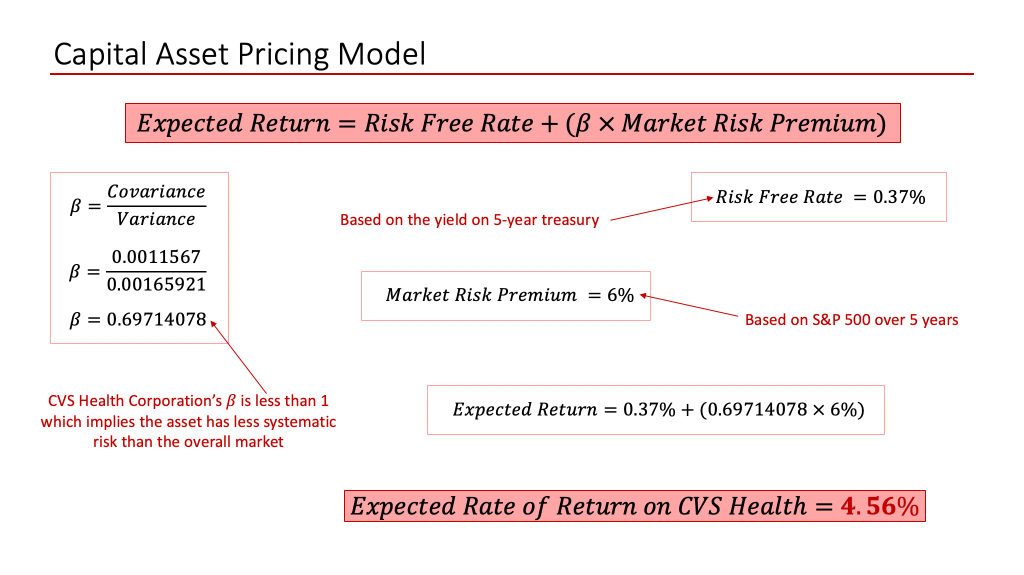 Capital Asset Pricing Model

$Expected\ Return = Risk\ Free\ Rate + (\beta \times Market\ Risk\ Premium)$

$\beta = \frac{Covariance}{Variance}$

$\beta = \frac{0.0011567}{0.00165921}$

$\beta = 0.69714078$

CVS Health Corporation's $\beta$ is less than 1 which implies the asset has less systematic risk than the overall market

Based on the yield on 5-year treasury

$Risk\ Free\ Rate = 0.37\%$

$Market\ Risk\ Premium = 6\%$

Based on S&P 500 over 5 years

$Expected\ Return = 0.37\% + (0.69714078 \times 6\%)$

$Expected\ Rate\ of\ Return\ on\ CVS\ Health = \mathbf{4.56\%}$